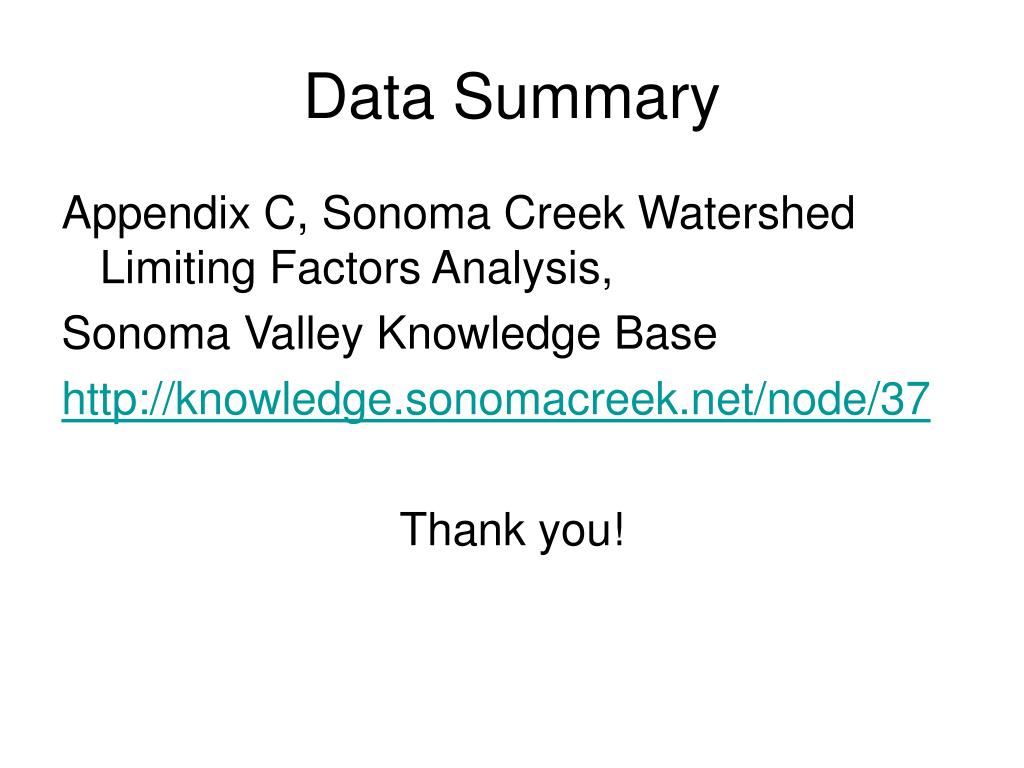 Data Summary

Appendix C, Sonoma Creek Watershed Limiting Factors Analysis,

Sonoma Valley Knowledge Base

http://knowledge.sonomacreek.net/node/37

Thank you!